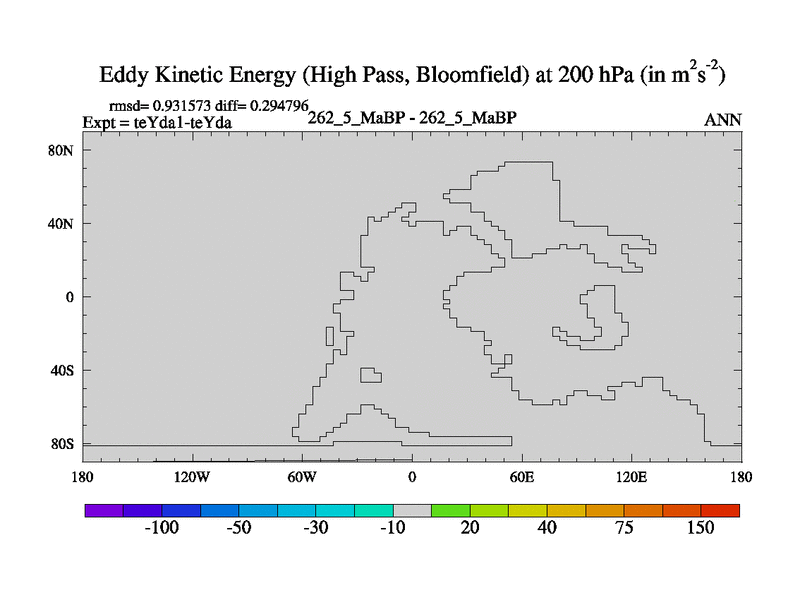 Eddy Kinetic Energy (High Pass, Bloomfield) at 200 hPa (in $m^2s^{-2}$)

rmsd= 0.931573 diff= 0.294796
Expt = teYda1-teYda
262_5_MaBP - 262_5_MaBP
ANN

80N
40N
0
40S
80S

180
120W
60W
0
60E
120E
180

-100
-50
-30
-10
20
40
75
150